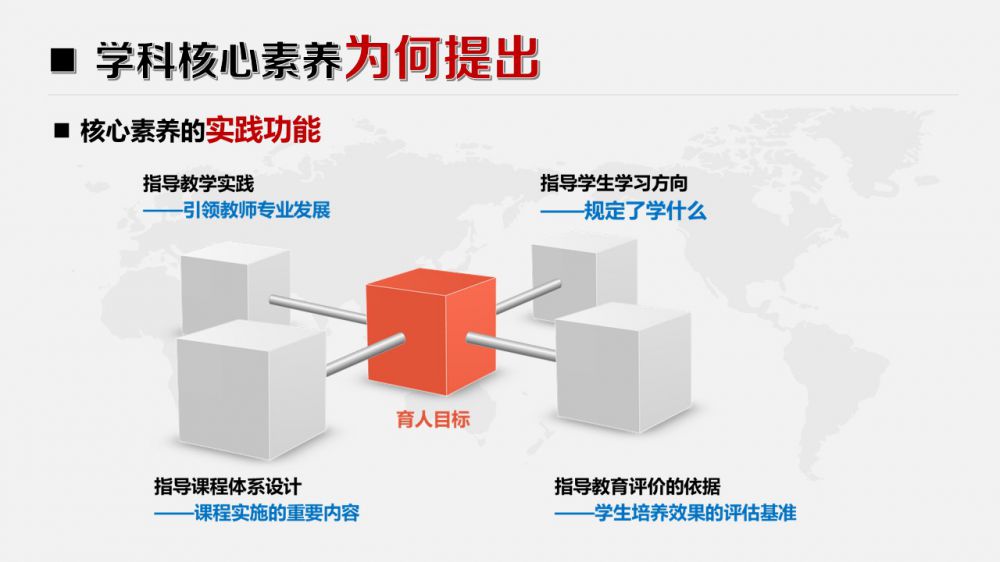 ■ 学科核心素养为何提出

■ 核心素养的实践功能

指导教学实践
——引领教师专业发展

指导学生学习方向
——规定了学什么

育人目标

指导课程体系设计
——课程实施的重要内容

指导教育评价的依据
——学生培养效果的评估基准